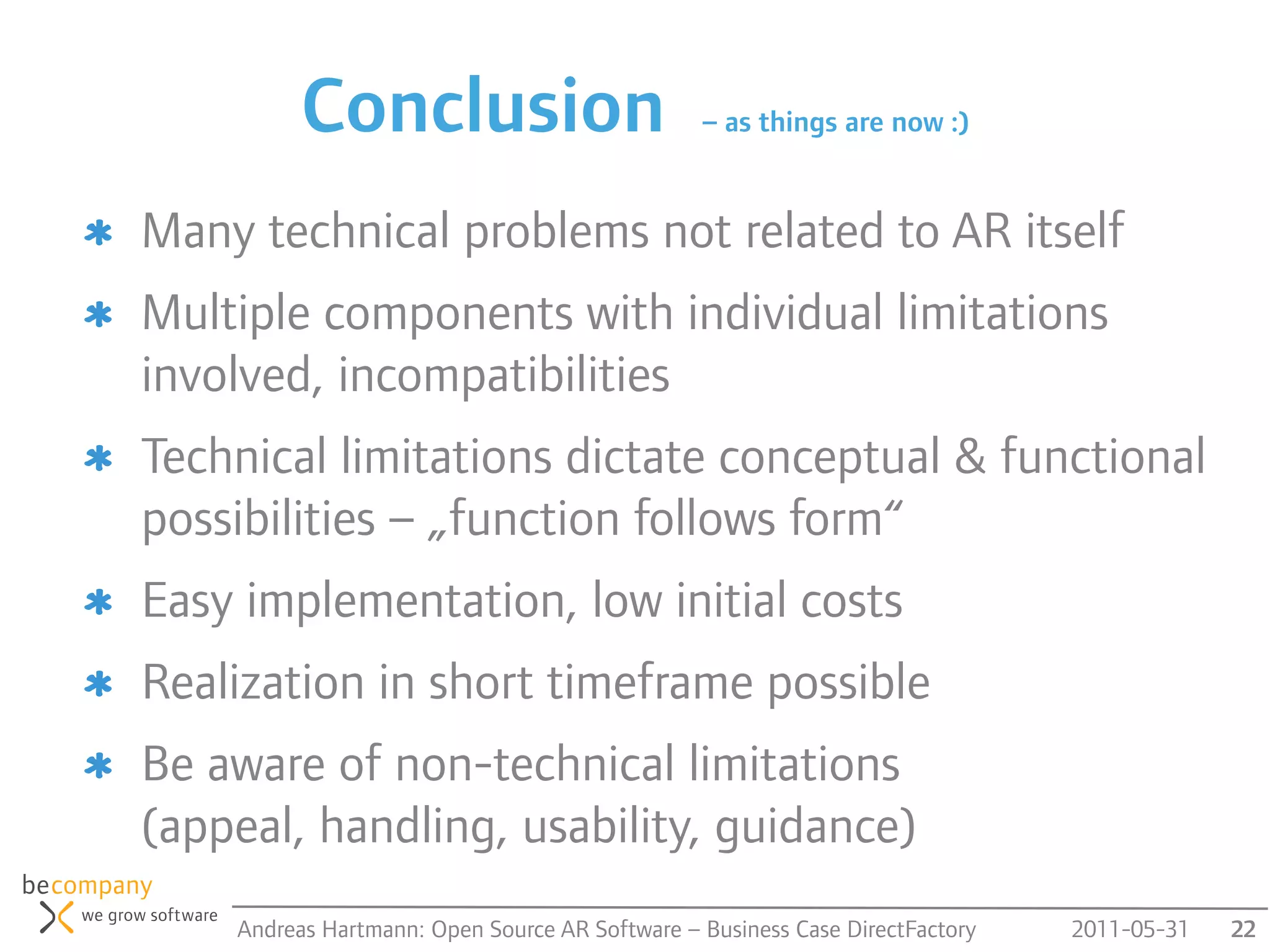 Conclusion – as things are now :)

* Many technical problems not related to AR itself

* Multiple components with individual limitations involved, incompatibilities

* Technical limitations dictate conceptual & functional possibilities – „function follows form“

* Easy implementation, low initial costs

* Realization in short timeframe possible

* Be aware of non-technical limitations (appeal, handling, usability, guidance)

becompany
we grow software

Andreas Hartmann: Open Source AR Software – Business Case DirectFactory 2011-05-31 22